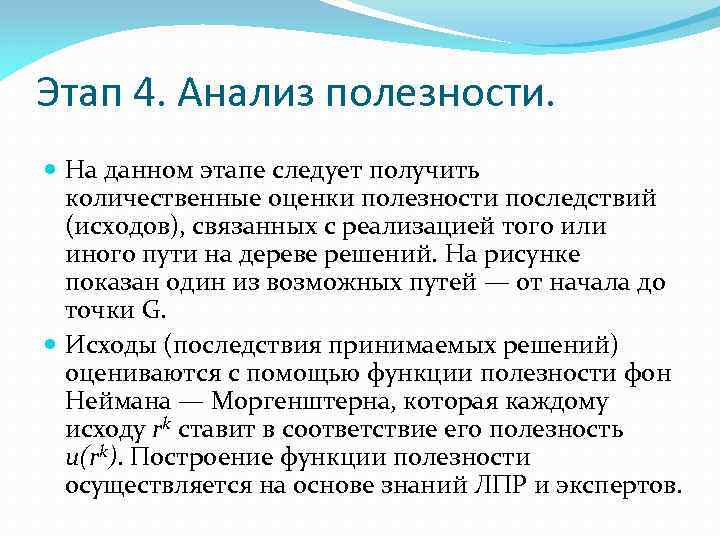 Этап 4. Анализ полезности.

На данном этапе следует получить количественные оценки полезности последствий (исходов), связанных с реализацией того или иного пути на дереве решений. На рисунке показан один из возможных путей — от начала до точки G.

Исходы (последствия принимаемых решений) оцениваются с помощью функции полезности фон Неймана — Моргенштерна, которая каждому исходу $r^k$ ставит в соответствие его полезность $u(r^k)$. Построение функции полезности осуществляется на основе знаний ЛПР и экспертов.